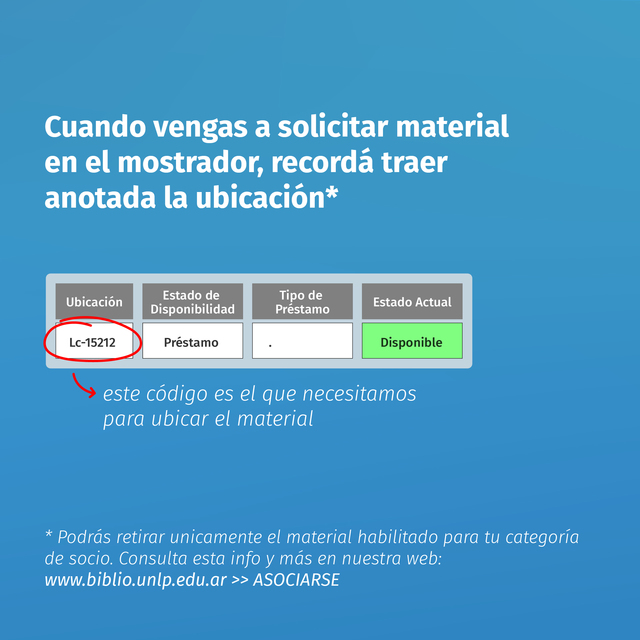 Cuando vengas a solicitar material en el mostrador, recordá traer anotada la ubicación*

| Ubicación | Estado de Disponibilidad | Tipo de Préstamo | Estado Actual |
|---|---|---|---|
| Lc-15212 | Préstamo | . | Disponible |

este código es el que necesitamos para ubicar el material

* Podrás retirar unicamente el material habilitado para tu categoría de socio. Consulta esta info y más en nuestra web: www.biblio.unlp.edu.ar >> ASOCIARSE